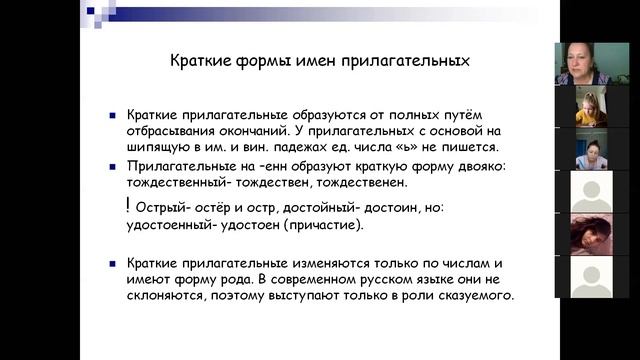 Краткие формы имен прилагательных

Краткие прилагательные образуются от полных путём отбрасывания окончаний. У прилагательных с основой на шипящую в им. и вин. падежах ед. числа «ь» не пишется.

Прилагательные на –енн образуют краткую форму двояко: тождественный- тождествен, тождественен.

! Острый- остёр и остр, достойный- достоин, но: удостоенный- удостоен (причастие).

Краткие прилагательные изменяются только по числам и имеют форму рода. В современном русском языке они не склоняются, поэтому выступают только в роли сказуемого.